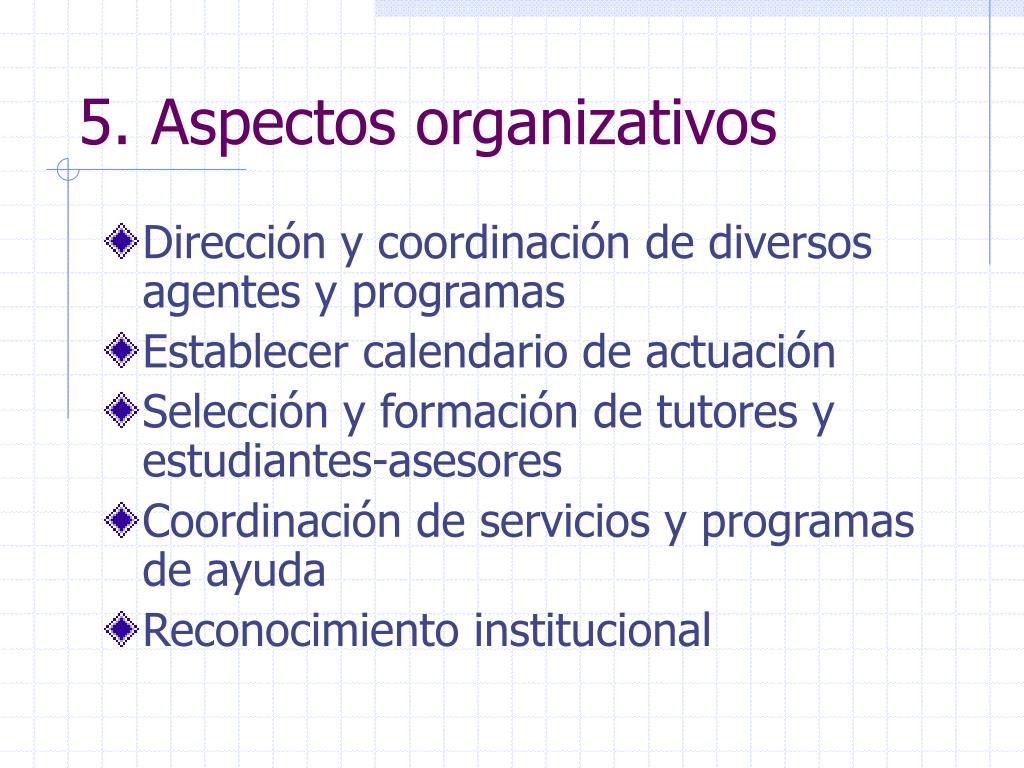 5. Aspectos organizativos

Dirección y coordinación de diversos agentes y programas

Establecer calendario de actuación

Selección y formación de tutores y estudiantes-asesores

Coordinación de servicios y programas de ayuda

Reconocimiento institucional